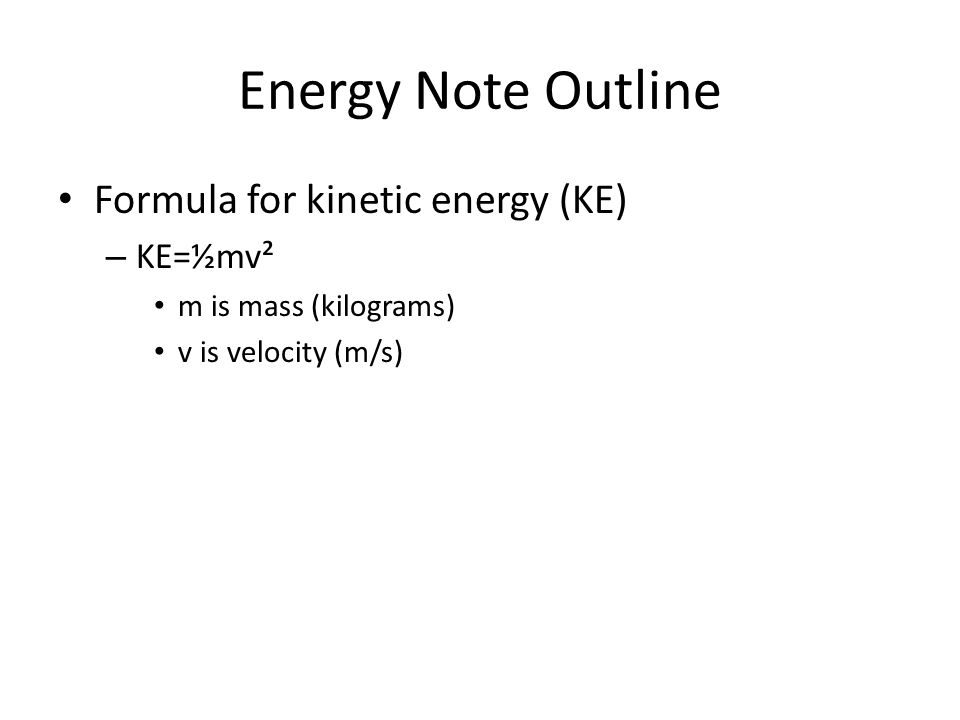 Energy Note Outline

• Formula for kinetic energy (KE)
– $KE=\frac{1}{2}mv^2$
• m is mass (kilograms)
• v is velocity (m/s)